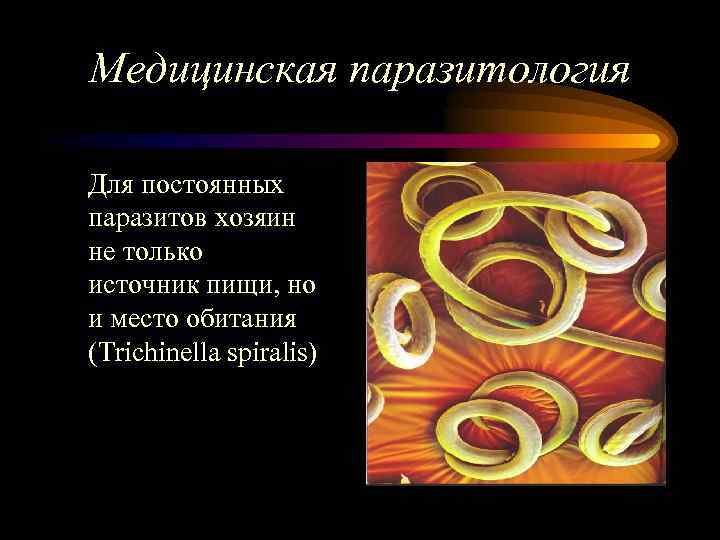 Медицинская паразитология

Для постоянных паразитов хозяин не только источник пищи, но и место обитания (Trichinella spiralis)